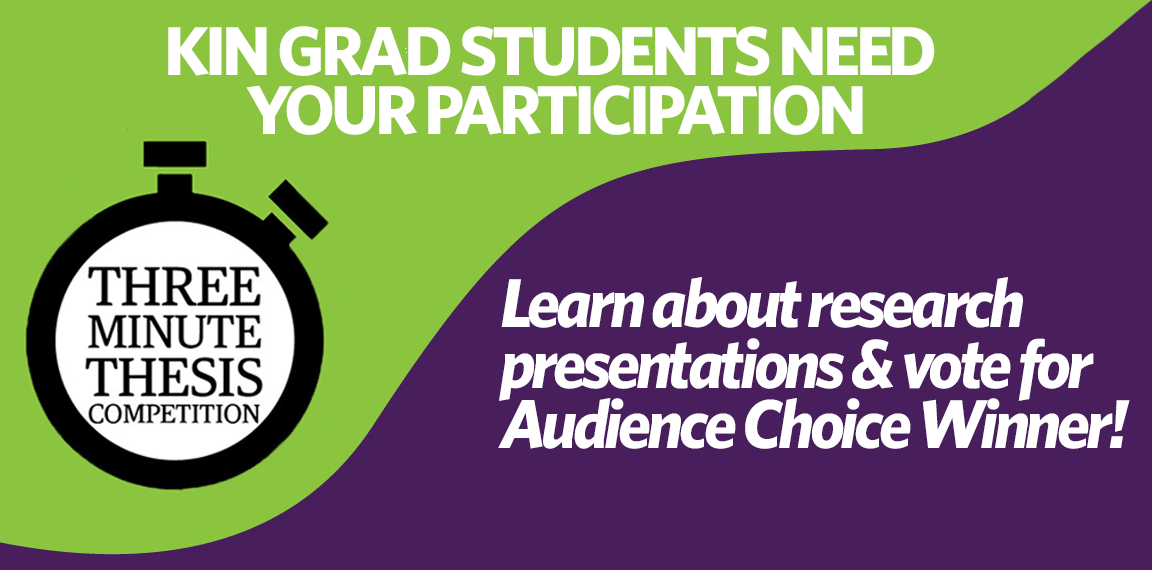 KIN GRAD STUDENTS NEED YOUR PARTICIPATION

THREE MINUTE THESIS COMPETITION

Learn about research presentations & vote for Audience Choice Winner!